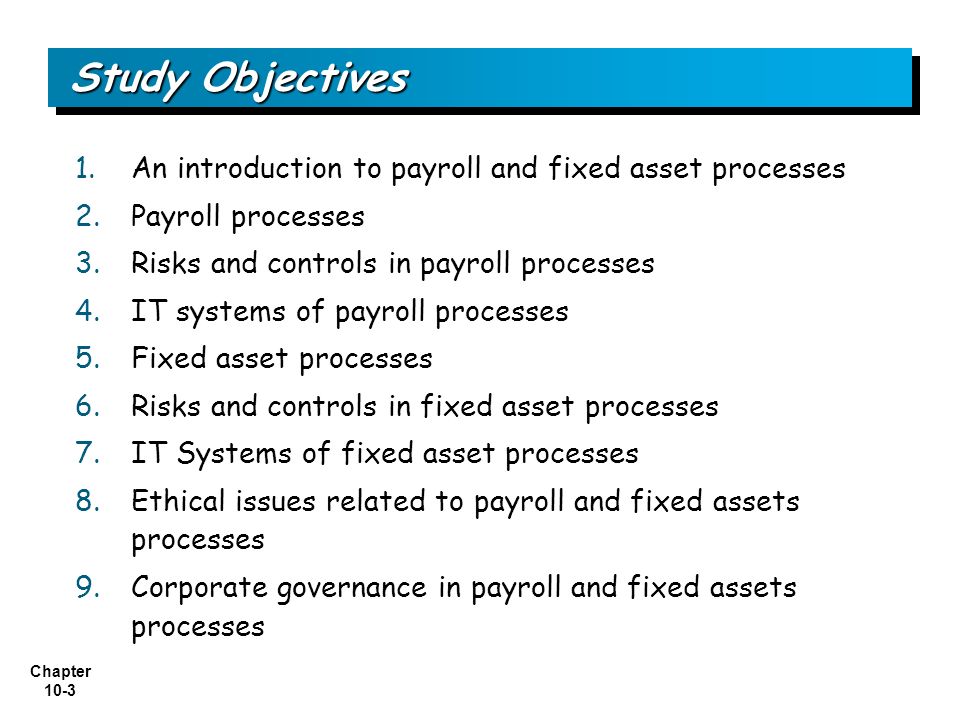 Study Objectives

1. An introduction to payroll and fixed asset processes
2. Payroll processes
3. Risks and controls in payroll processes
4. IT systems of payroll processes
5. Fixed asset processes
6. Risks and controls in fixed asset processes
7. IT Systems of fixed asset processes
8. Ethical issues related to payroll and fixed assets processes
9. Corporate governance in payroll and fixed assets processes

Chapter 10-3